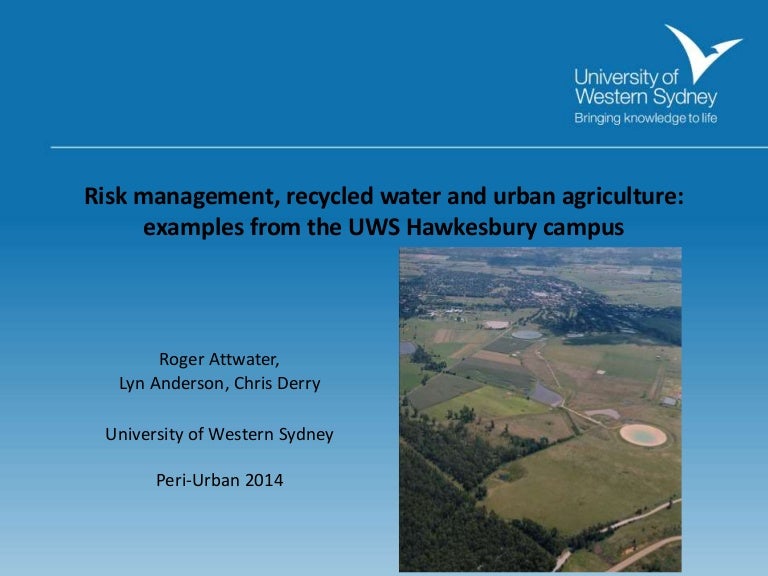 University of Western Sydney
Bringing knowledge to life

Risk management, recycled water and urban agriculture: examples from the UWS Hawkesbury campus

Roger Attwater,
Lyn Anderson, Chris Derry

University of Western Sydney

Peri-Urban 2014